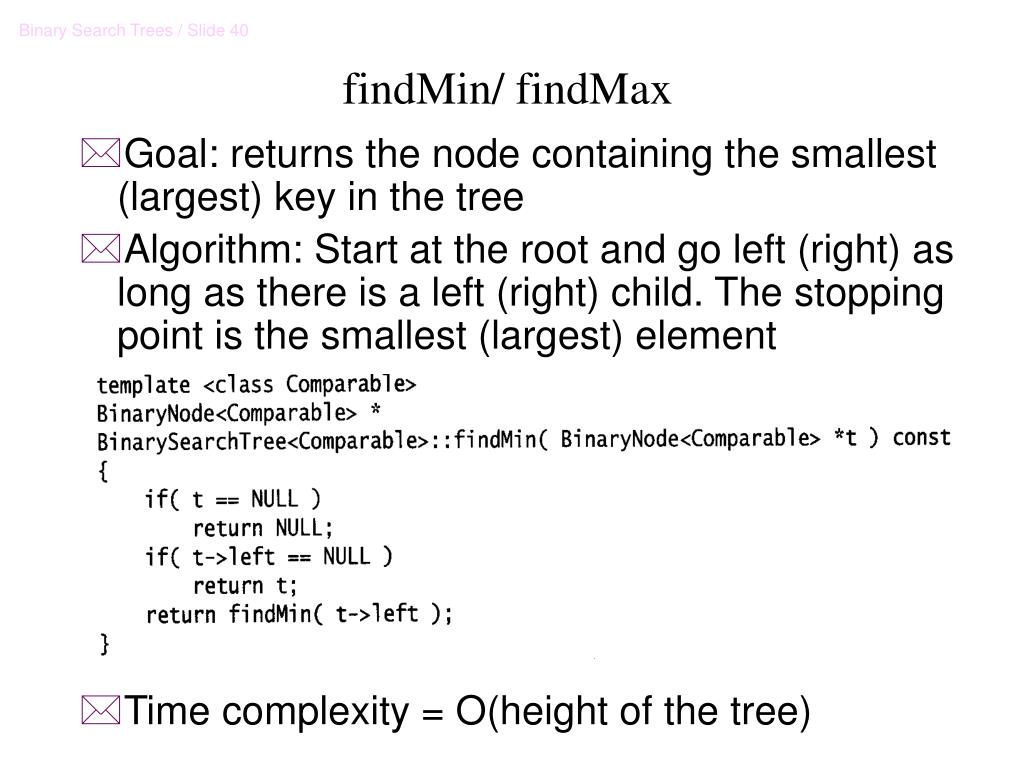 Binary Search Trees / Slide 40

findMin/ findMax

Goal: returns the node containing the smallest (largest) key in the tree

Algorithm: Start at the root and go left (right) as long as there is a left (right) child. The stopping point is the smallest (largest) element

template <class Comparable>
BinaryNode<Comparable> *
BinarySearchTree<Comparable>::findMin( BinaryNode<Comparable> *t ) const
{
    if( t == NULL )
        return NULL;
    if( t->left == NULL )
        return t;
    return findMin( t->left );
}

Time complexity = O(height of the tree)